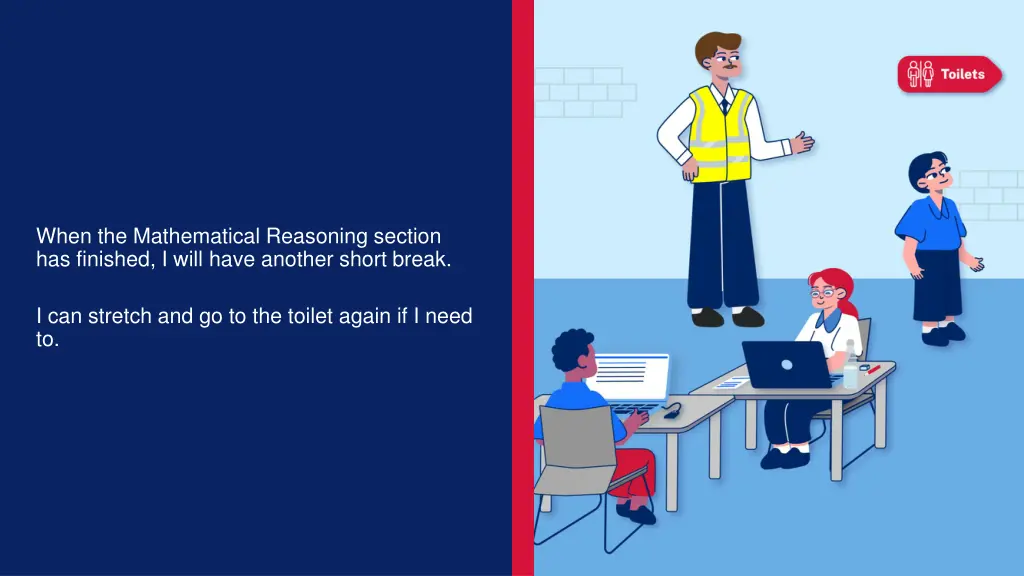 When the Mathematical Reasoning section has finished, I will have another short break.

I can stretch and go to the toilet again if I need to.

Toilets